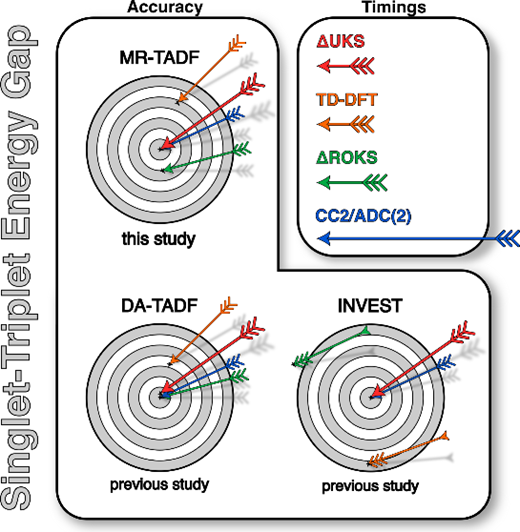 Singlet-Triplet Energy Gap

Accuracy

MR-TADF

this study

DA-TADF

previous study

INVEST

previous study

Timings

ΔUKS

TD-DFT

ΔROKS

CC2/ADC(2)